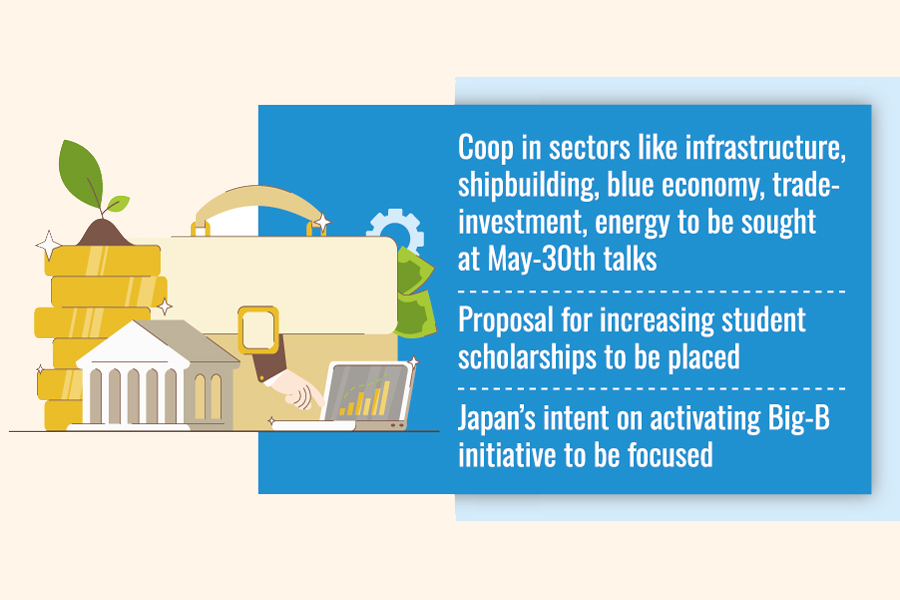 Coop in sectors like infrastructure, shipbuilding, blue economy, trade-investment, energy to be sought at May-30th talks

Proposal for increasing student scholarships to be placed

Japan's intent on activating Big-B initiative to be focused